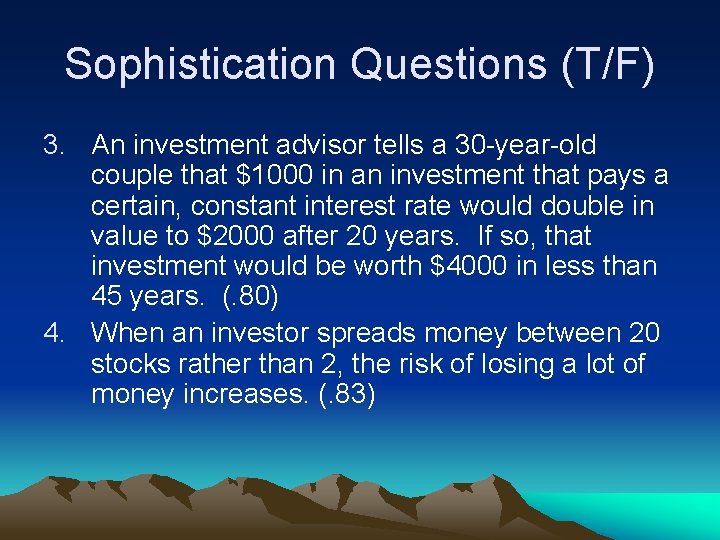 Sophistication Questions (T/F)

3. An investment advisor tells a 30-year-old couple that \$1000 in an investment that pays a certain, constant interest rate would double in value to \$2000 after 20 years. If so, that investment would be worth \$4000 in less than 45 years. (.80)

4. When an investor spreads money between 20 stocks rather than 2, the risk of losing a lot of money increases. (.83)